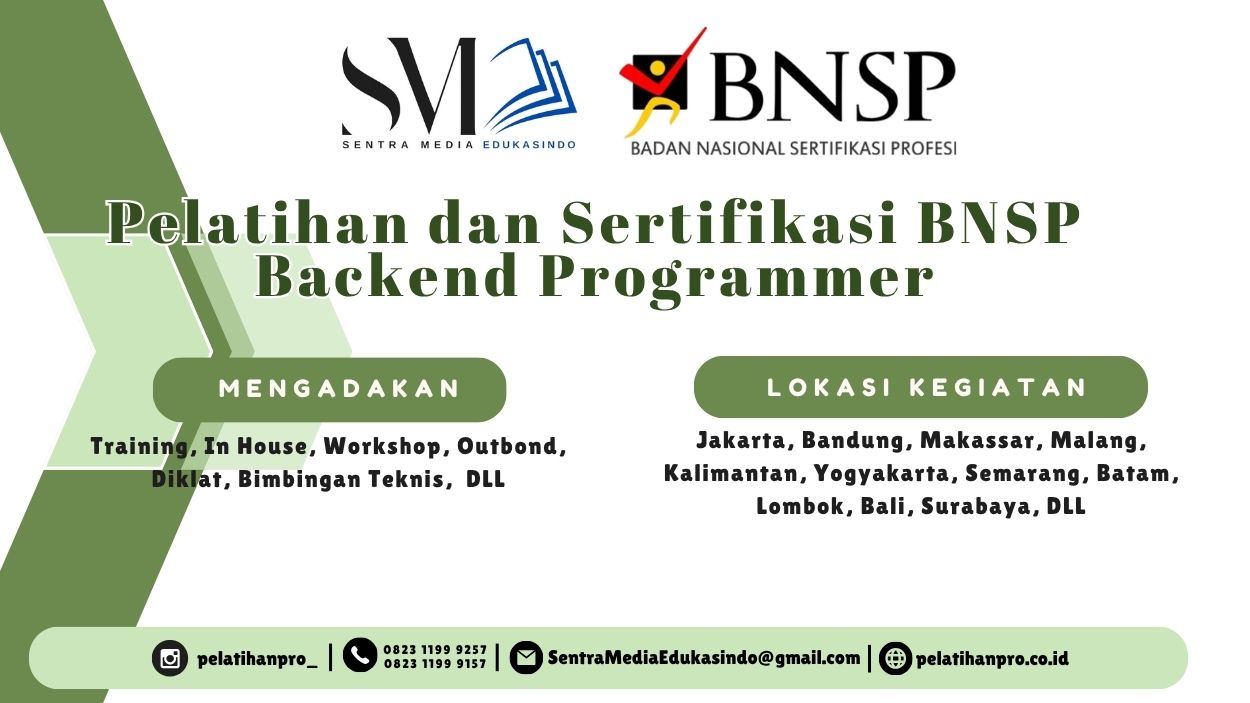 SM
SENTRA MEDIA EDUKASINDO

BNSP
BADAN NASIONAL SERTIFIKASI PROFESI

Pelatihan dan Sertifikasi BNSP Backend Programmer

MENGADAKAN

Training, In House, Workshop, Outbond, Diklat, Bimbingan Teknis, DLL

LOKASI KEGIATAN

Jakarta, Bandung, Makassar, Malang, Kalimantan, Yogyakarta, Semarang, Batam, Lombok, Bali, Surabaya, DLL

pelatihanpro_ | 0823 1199 9257 0823 1199 9157 | SentraMediaEdukasindo@gmail.com | pelatihanpro.co.id